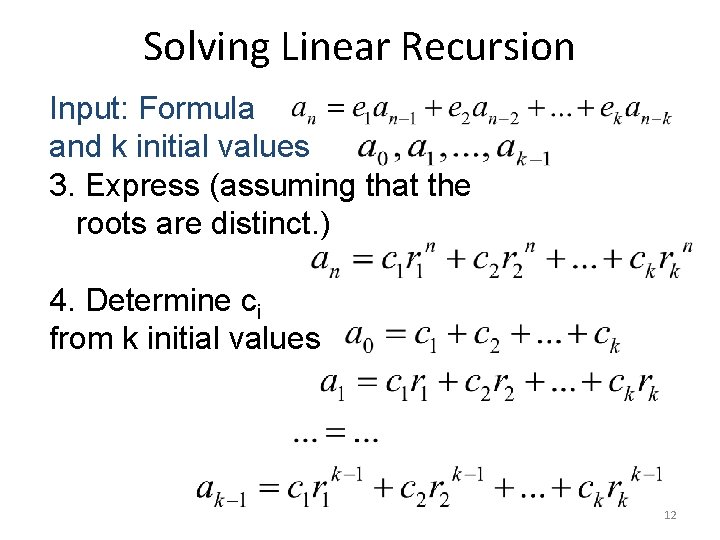 Solving Linear Recursion

Input: Formula $a_n = e_1 a_{n-1} + e_2 a_{n-2} + ... + e_k a_{n-k}$
and k initial values $a_0, a_1, ..., a_{k-1}$

3. Express (assuming that the roots are distinct.)

$a_n = c_1 r_1^n + c_2 r_2^n + ... + c_k r_k^n$

4. Determine $c_i$
from k initial values $a_0 = c_1 + c_2 + ... + c_k$

$a_1 = c_1 r_1 + c_2 r_2 + ... + c_k r_k$

$... = ...$

$a_{k-1} = c_1 r_1^{k-1} + c_2 r_2^{k-1} + ... + c_k r_k^{k-1}$

12